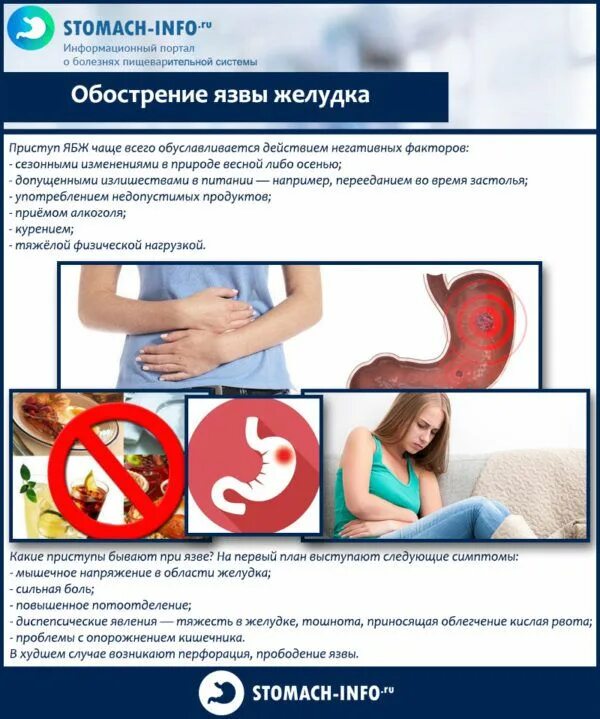 STOMACH-INFO.ru
Информационный портал о болезнях пищеварительной системы

Обострение язвы желудка

Приступ ЯБЖ чаще всего обуславливается действием негативных факторов:
- сезонными изменениями в природе весной либо осенью;
- допущенными излишествами в питании — например, перееданием во время застолья;
- употреблением недопустимых продуктов;
- приёмом алкоголя;
- курением;
- тяжёлой физической нагрузкой.

Какие приступы бывают при язве? На первый план выступают следующие симптомы:
- мышечное напряжение в области желудка;
- сильная боль;
- повышенное потоотделение;
- диспепсические явления — тяжесть в желудке, тошнота, приносящая облегчение кислая рвота;
- проблемы с опорожнением кишечника.
В худшем случае возникают перфорация, прободение язвы.

STOMACH-INFO.ru